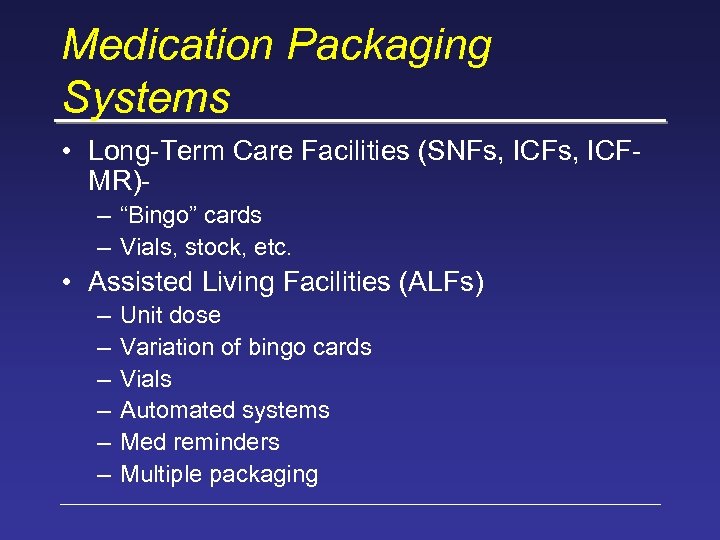 Medication Packaging Systems

• Long-Term Care Facilities (SNFs, ICFs, ICF-MR)-
– “Bingo” cards
– Vials, stock, etc.
• Assisted Living Facilities (ALFs)
– Unit dose
– Variation of bingo cards
– Vials
– Automated systems
– Med reminders
– Multiple packaging